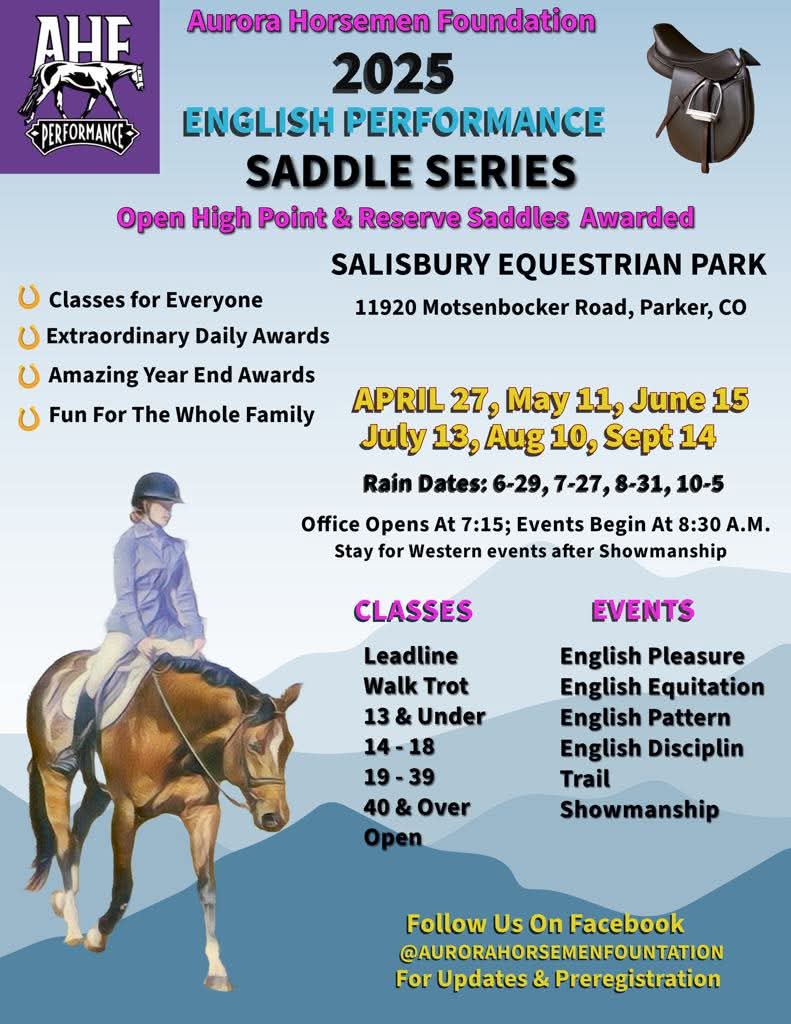 AHF
PERFORMANCE

Aurora Horsemen Foundation

2025

ENGLISH PERFORMANCE

SADDLE SERIES

Open High Point & Reserve Saddles Awarded

SALISBURY EQUESTRIAN PARK

11920 Motsenbocker Road, Parker, CO

Classes for Everyone
Extraordinary Daily Awards
Amazing Year End Awards
Fun For The Whole Family

APRIL 27, May 11, June 15
July 13, Aug 10, Sept 14

Rain Dates: 6-29, 7-27, 8-31, 10-5

Office Opens At 7:15; Events Begin At 8:30 A.M.
Stay for Western events after Showmanship

CLASSES

Leadline
Walk Trot
13 & Under
14 - 18
19 - 39
40 & Over
Open

EVENTS

English Pleasure
English Equitation
English Pattern
English Disciplin
Trail
Showmanship

Follow Us On Facebook
@AURORAHORSEMENFOUNTATION
For Updates & Preregistration